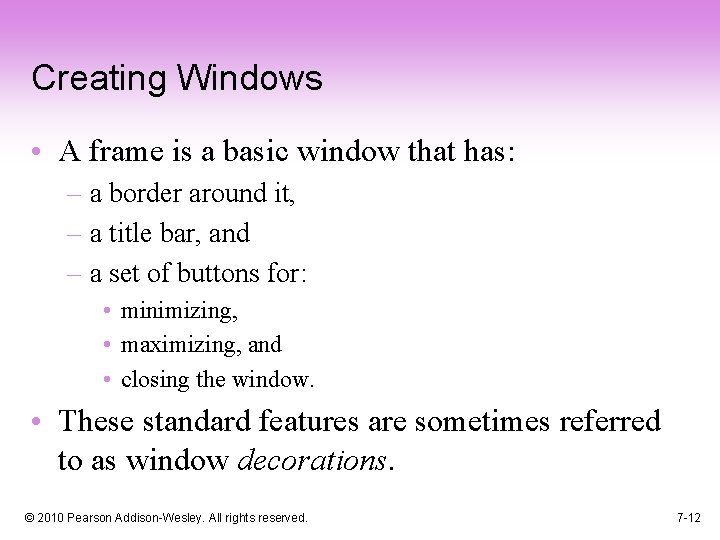 Creating Windows

• A frame is a basic window that has:
– a border around it,
– a title bar, and
– a set of buttons for:
• minimizing,
• maximizing, and
• closing the window.

• These standard features are sometimes referred to as window decorations.

© 2010 Pearson Addison-Wesley. All rights reserved.

7-12